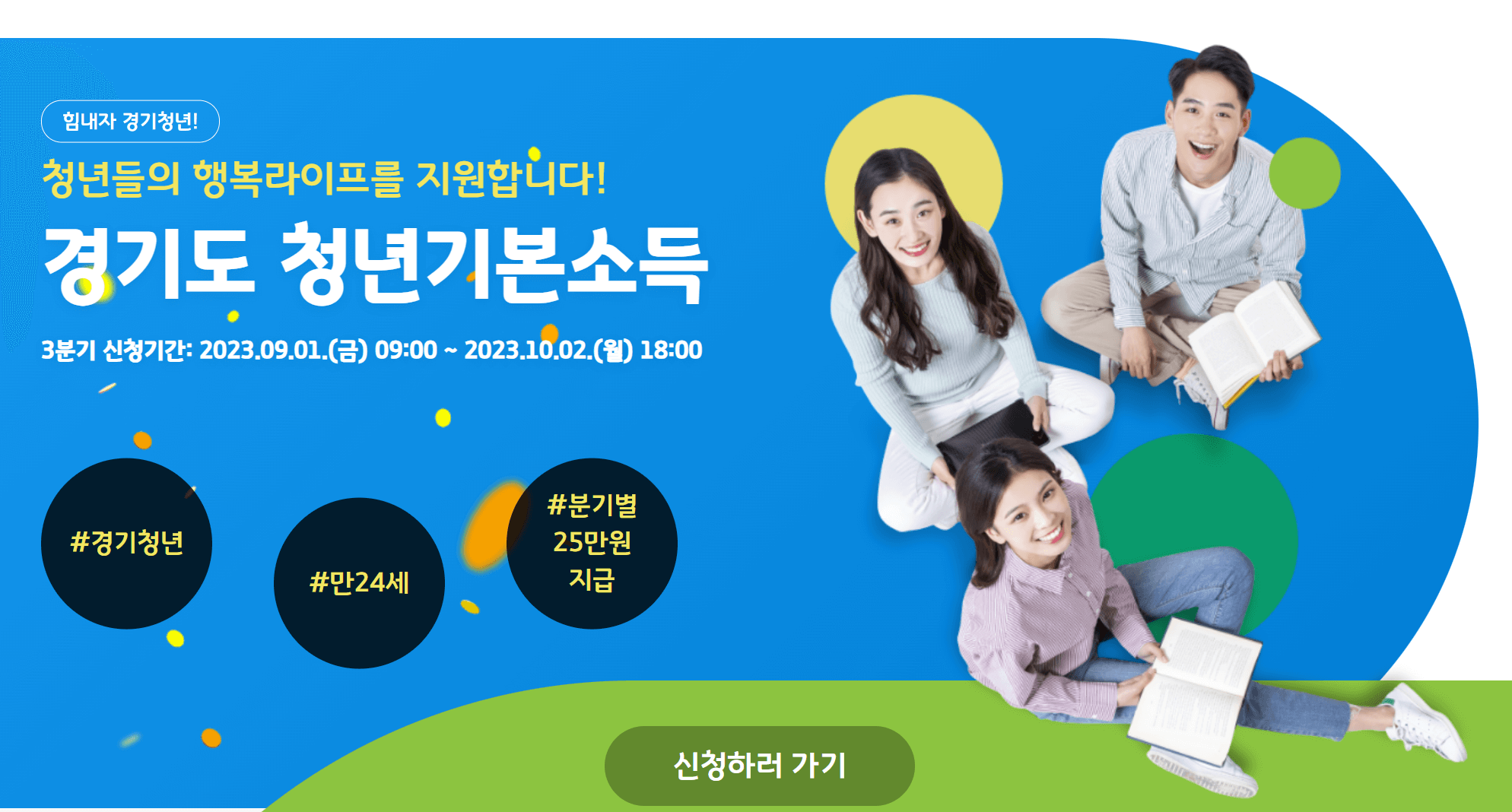 힘내자 경기청년!

청년들의 행복라이프를 지원합니다!

경기도 청년기본소득

3분기 신청기간: 2023.09.01.(금) 09:00 ~ 2023.10.02.(월) 18:00

#경기청년

#만24세

#분기별 25만원 지급

신청하러 가기